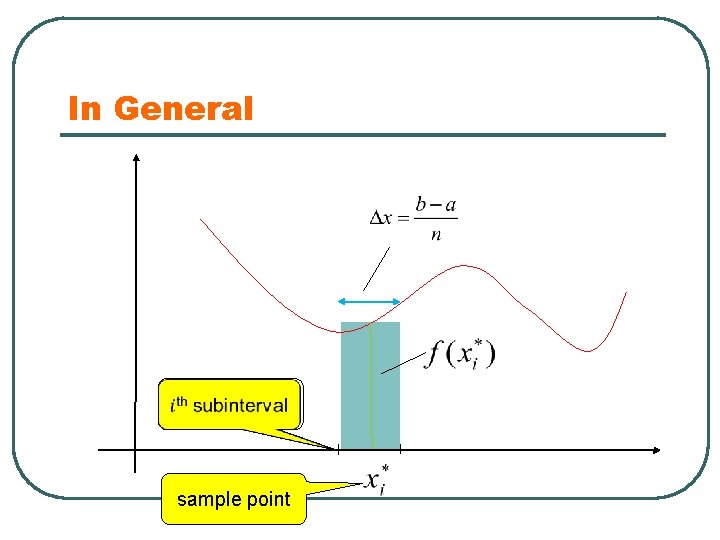 In General

$\Delta x = \frac{b-a}{n}$

$f(x_i^*)$

$i^{th}$ subinterval

$x_i^*$

sample point